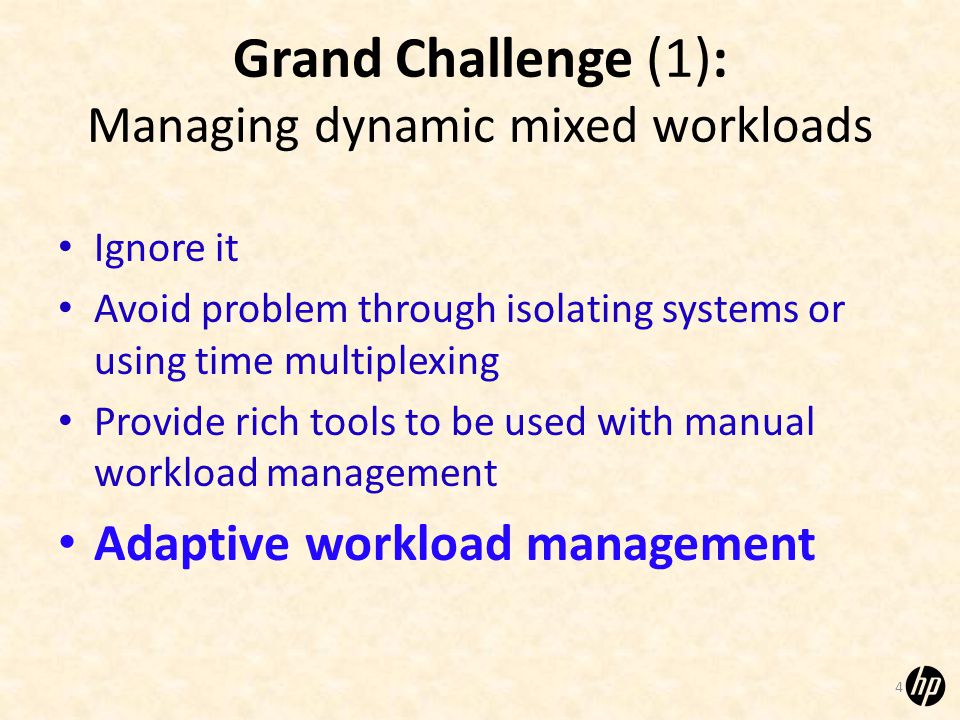 Grand Challenge (1):
Managing dynamic mixed workloads

• Ignore it
• Avoid problem through isolating systems or using time multiplexing
• Provide rich tools to be used with manual workload management
• Adaptive workload management

4
hp